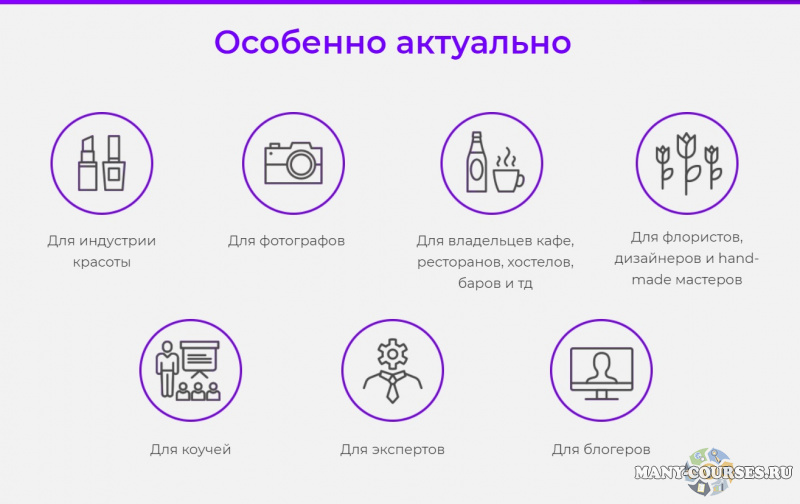 Особенно актуально

Для индустрии красоты

Для фотографов

Для владельцев кафе, ресторанов, хостелов, баров и тд

Для флористов, дизайнеров и hand-made мастеров

Для коучей

Для экспертов

Для блогеров

MANY-COURSES.RU